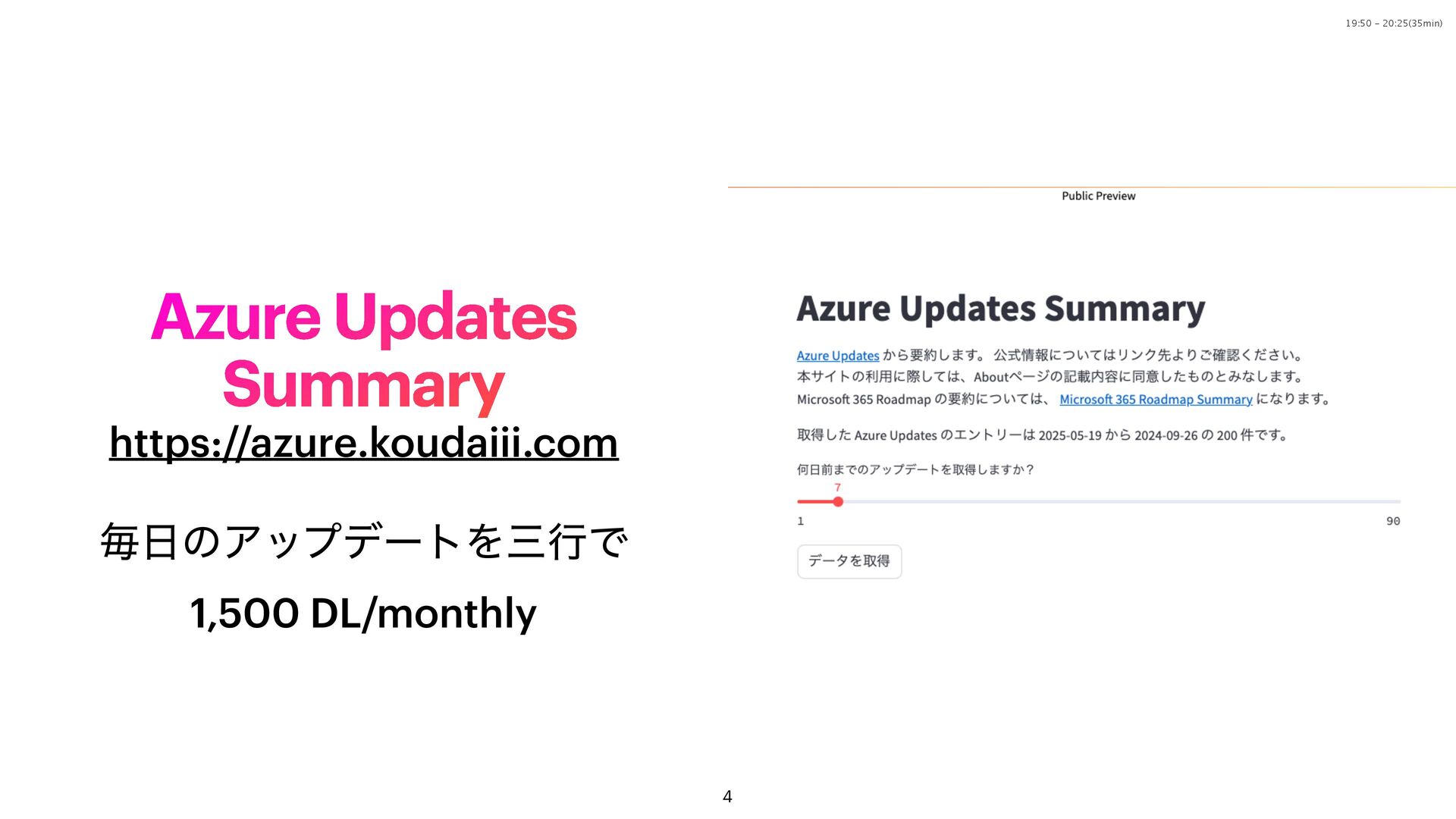 19:50 – 20:25(35min)

Azure Updates Summary
https://azure.koudaiii.com

毎日のアップデートを三行で

1,500 DL/monthly

Public Preview

Azure Updates Summary

Azure Updates から要約します。 公式情報についてはリンク先よりご確認ください。
本サイトの利用に際しては、Aboutページの記載内容に同意したものとみなします。
Microsoft 365 Roadmap の要約については、 Microsoft 365 Roadmap Summary になります。

取得した Azure Updates のエントリーは 2025-05-19 から 2024-09-26 の 200 件です。

何日前までのアップデートを取得しますか？

7

1

90

データを取得

4